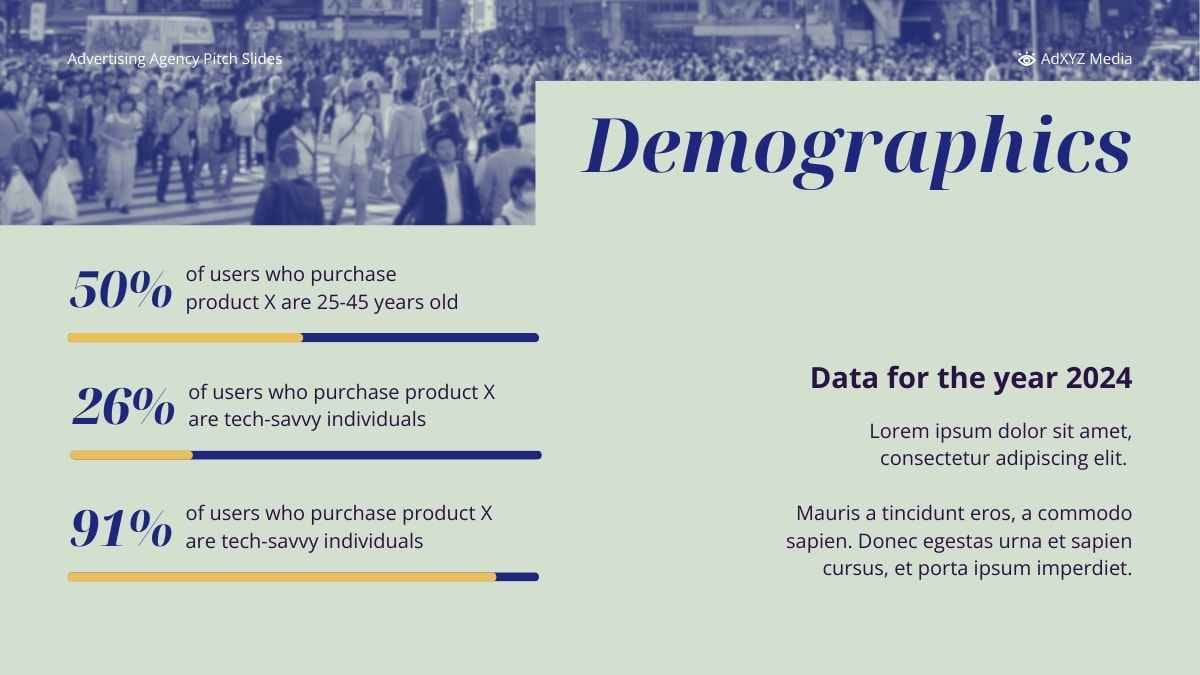 Advertising Agency Pitch Slides

AdXYZ Media

Demographics

50% of users who purchase product X are 25-45 years old

26% of users who purchase product X are tech-savvy individuals

91% of users who purchase product X are tech-savvy individuals

Data for the year 2024

Lorem ipsum dolor sit amet, consectetur adipiscing elit.

Mauris a tincidunt eros, a commodo sapien. Donec egestas urna et sapien cursus, et porta ipsum imperdiet.